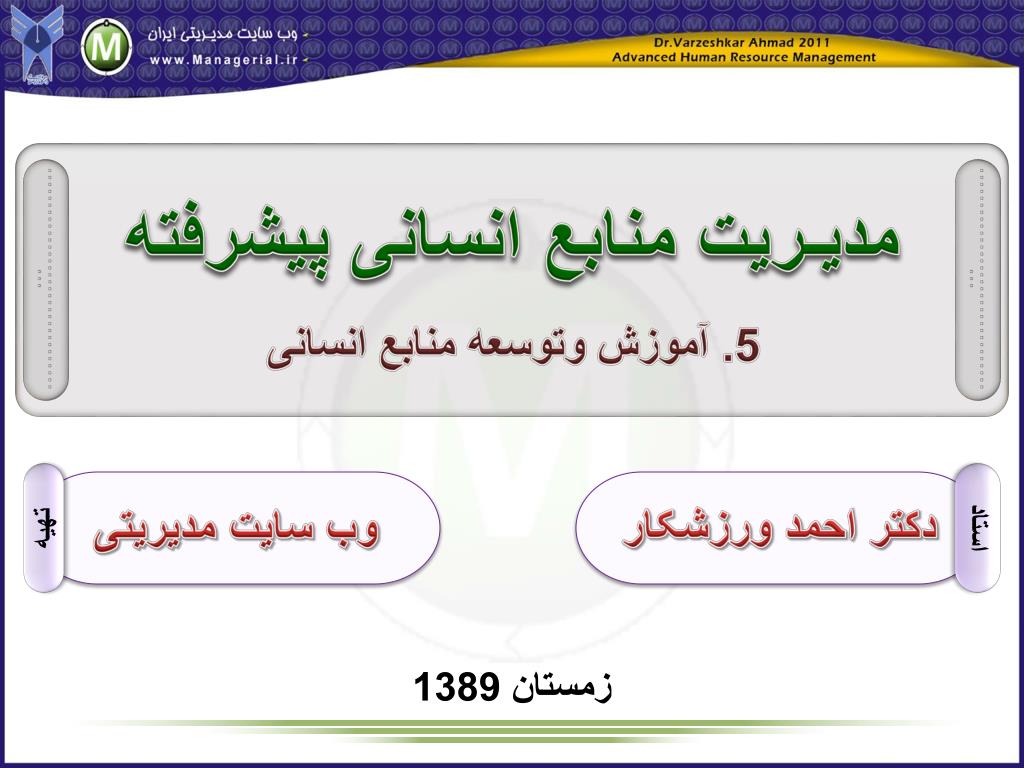 وب سایت مدیریتی ایران
www.Managerial.ir

Dr.Varzeshkar Ahmad 2011
Advanced Human Resource Management

مدیریت منابع انسانی پیشرفته

5. آموزش وتوسعه منابع انسانی

استاد
دکتر احمد ورزشکار

تهیه
وب سایت مدیریتی

زمستان 1389